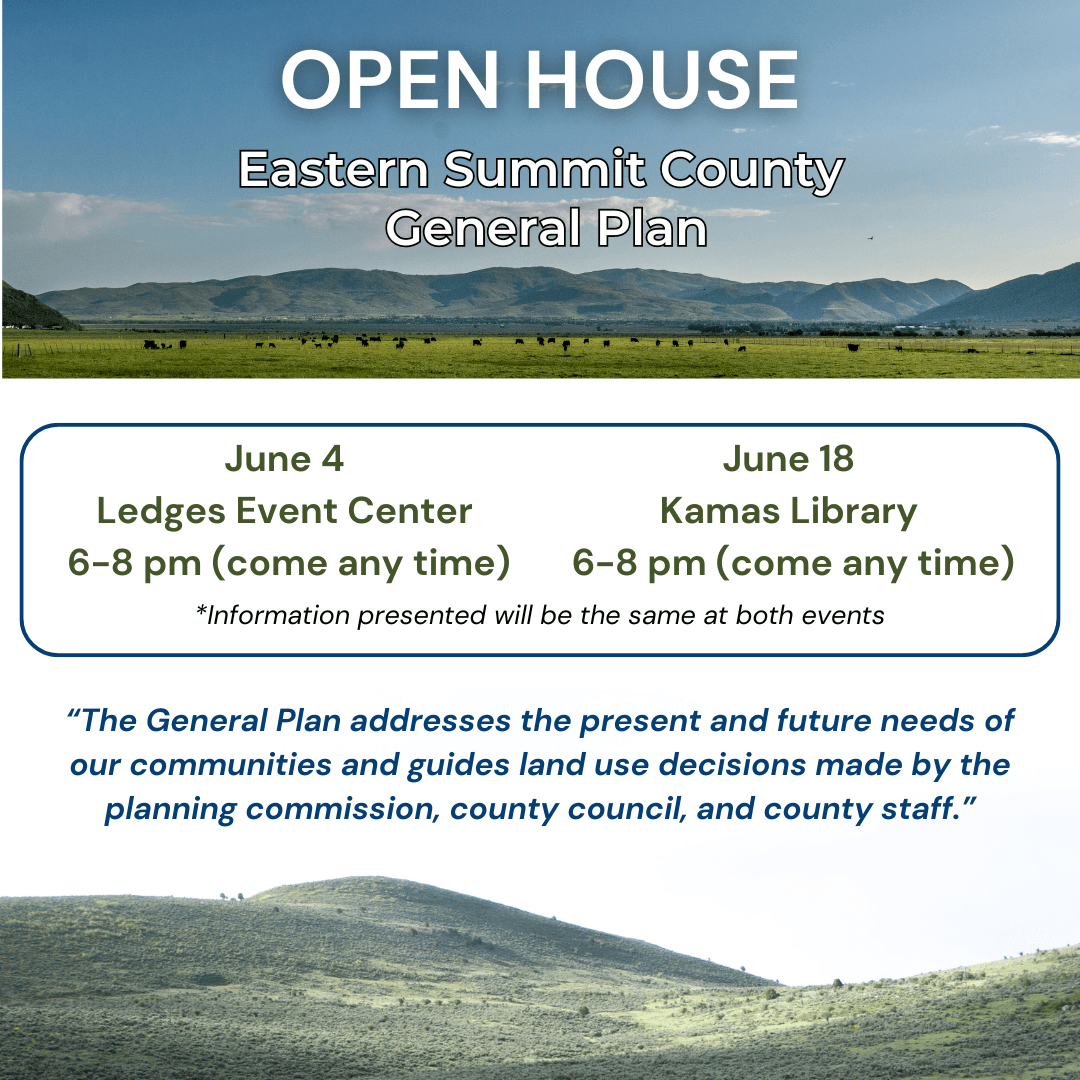 OPEN HOUSE

Eastern Summit County General Plan

June 4
Ledges Event Center
6-8 pm (come any time)

June 18
Kamas Library
6-8 pm (come any time)

*Information presented will be the same at both events

"The General Plan addresses the present and future needs of our communities and guides land use decisions made by the planning commission, county council, and county staff."